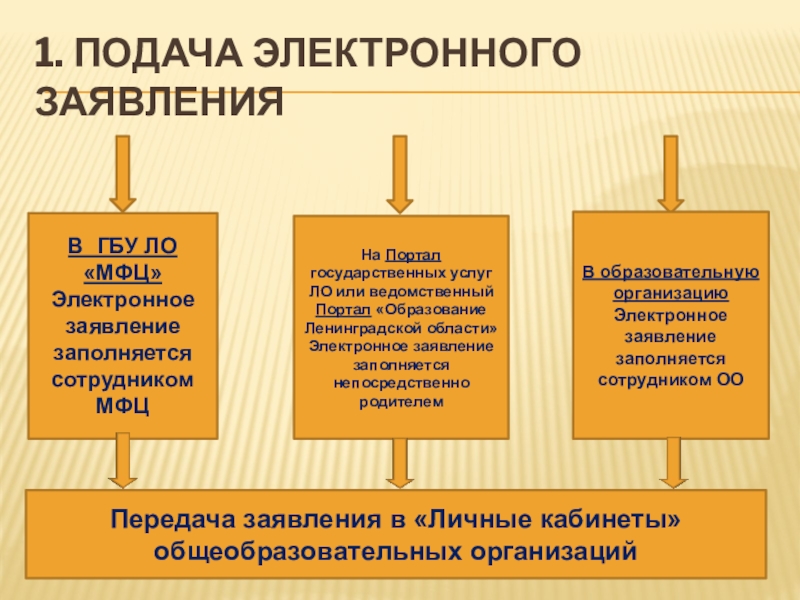 1. ПОДАЧА ЭЛЕКТРОННОГО ЗАЯВЛЕНИЯ

В ГБУ ЛО «МФЦ»
Электронное заявление заполняется сотрудником МФЦ

На Портал государственных услуг ЛО или ведомственный Портал «Образование Ленинградской области»
Электронное заявление заполняется непосредственно родителем

В образовательную организацию
Электронное заявление заполняется сотрудником ОО

Передача заявления в «Личные кабинеты» общеобразовательных организаций